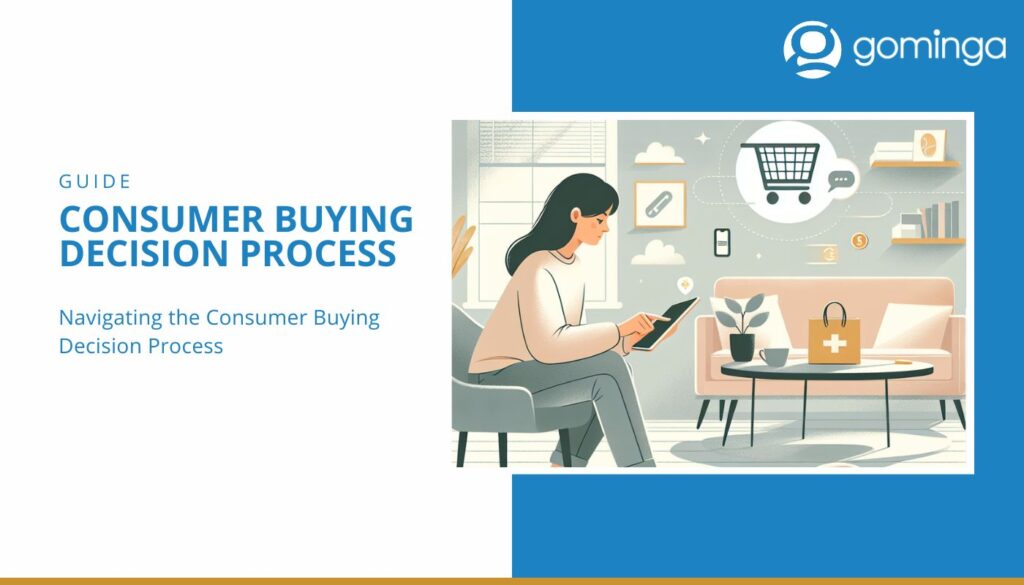 gominga

GUIDE

CONSUMER BUYING DECISION PROCESS

Navigating the Consumer Buying Decision Process